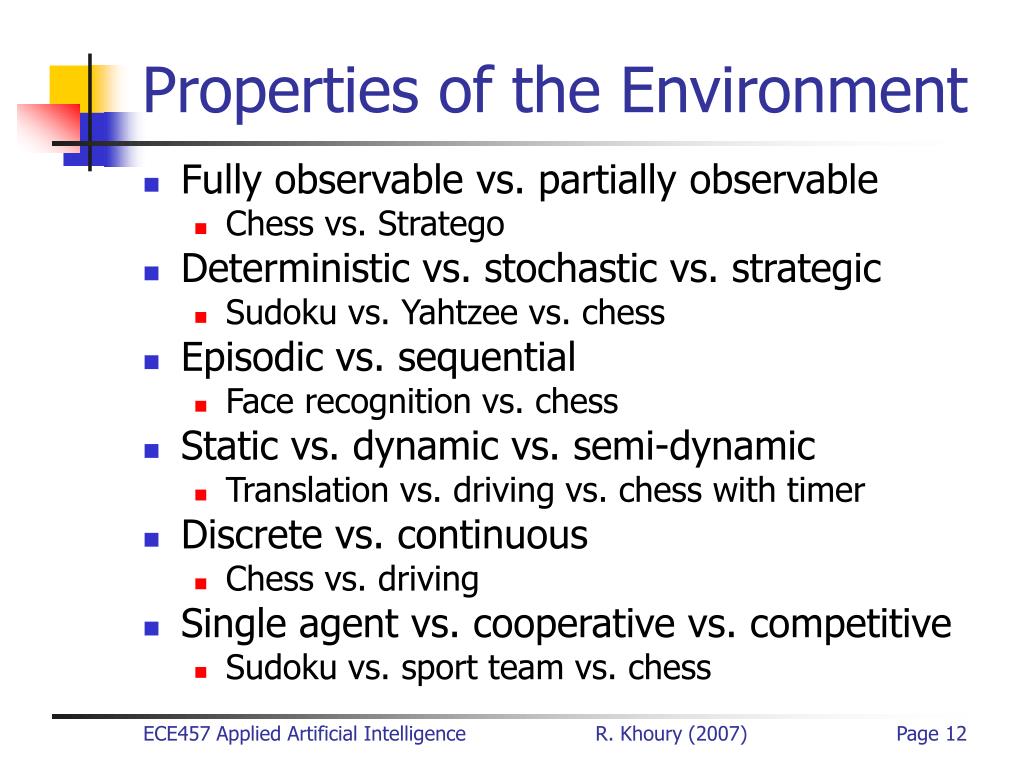 Properties of the Environment

- Fully observable vs. partially observable
  - Chess vs. Stratego
- Deterministic vs. stochastic vs. strategic
  - Sudoku vs. Yahtzee vs. chess
- Episodic vs. sequential
  - Face recognition vs. chess
- Static vs. dynamic vs. semi-dynamic
  - Translation vs. driving vs. chess with timer
- Discrete vs. continuous
  - Chess vs. driving
- Single agent vs. cooperative vs. competitive
  - Sudoku vs. sport team vs. chess

ECE457 Applied Artificial Intelligence R. Khoury (2007) Page 12